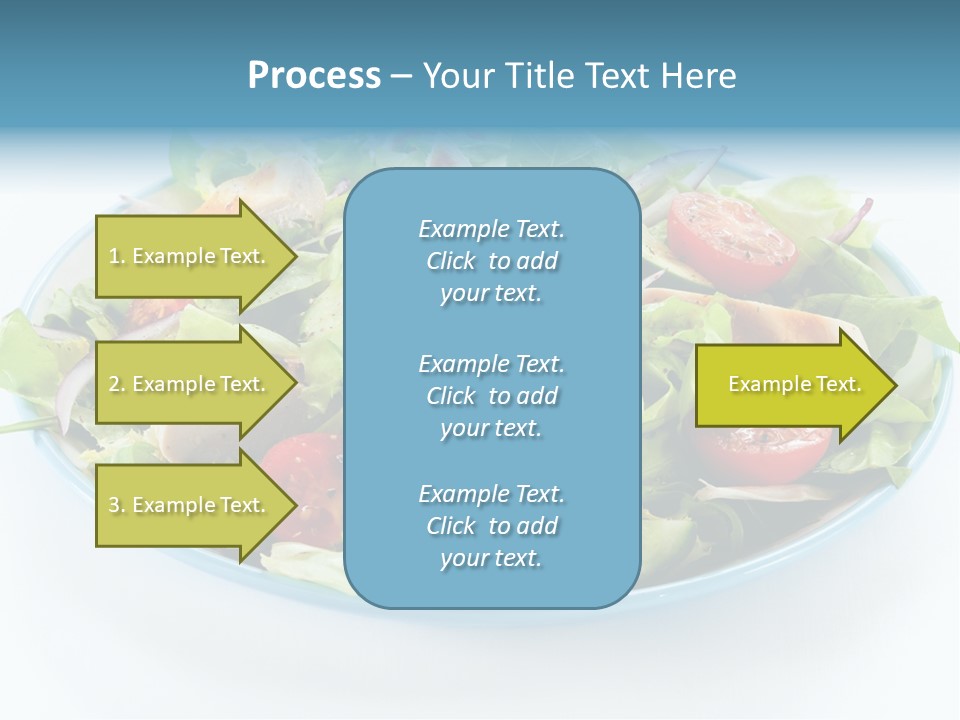 Process – Your Title Text Here

1. Example Text.

2. Example Text.

3. Example Text.

Example Text. Click to add your text.

Example Text. Click to add your text.

Example Text. Click to add your text.

Example Text.